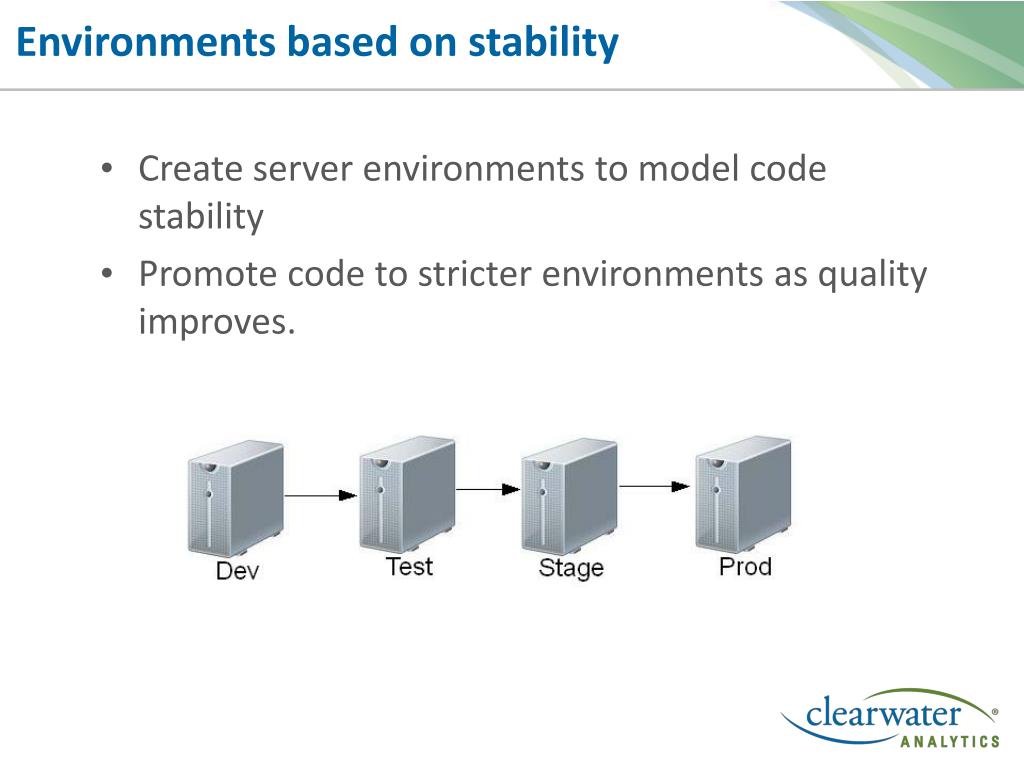 Environments based on stability

• Create server environments to model code stability
• Promote code to stricter environments as quality improves.

Dev
Test
Stage
Prod

clearwater®
ANALYTICS